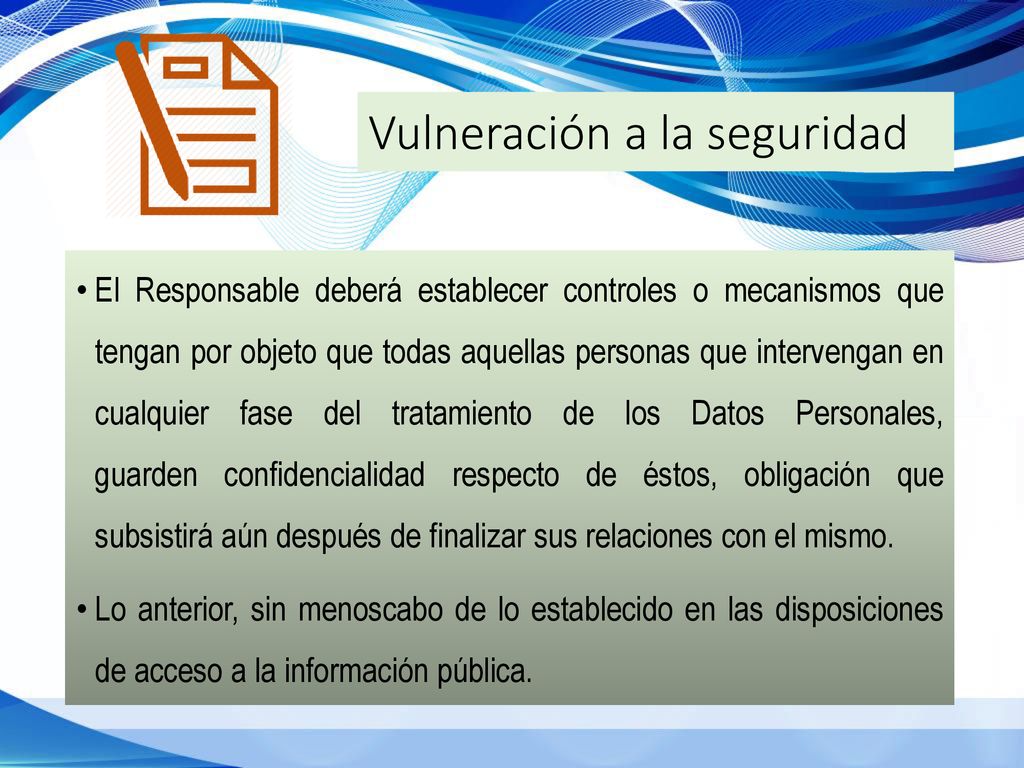 Vulneración a la seguridad

• El Responsable deberá establecer controles o mecanismos que tengan por objeto que todas aquellas personas que intervengan en cualquier fase del tratamiento de los Datos Personales, guarden confidencialidad respecto de éstos, obligación que subsistirá aún después de finalizar sus relaciones con el mismo.

• Lo anterior, sin menoscabo de lo establecido en las disposiciones de acceso a la información pública.